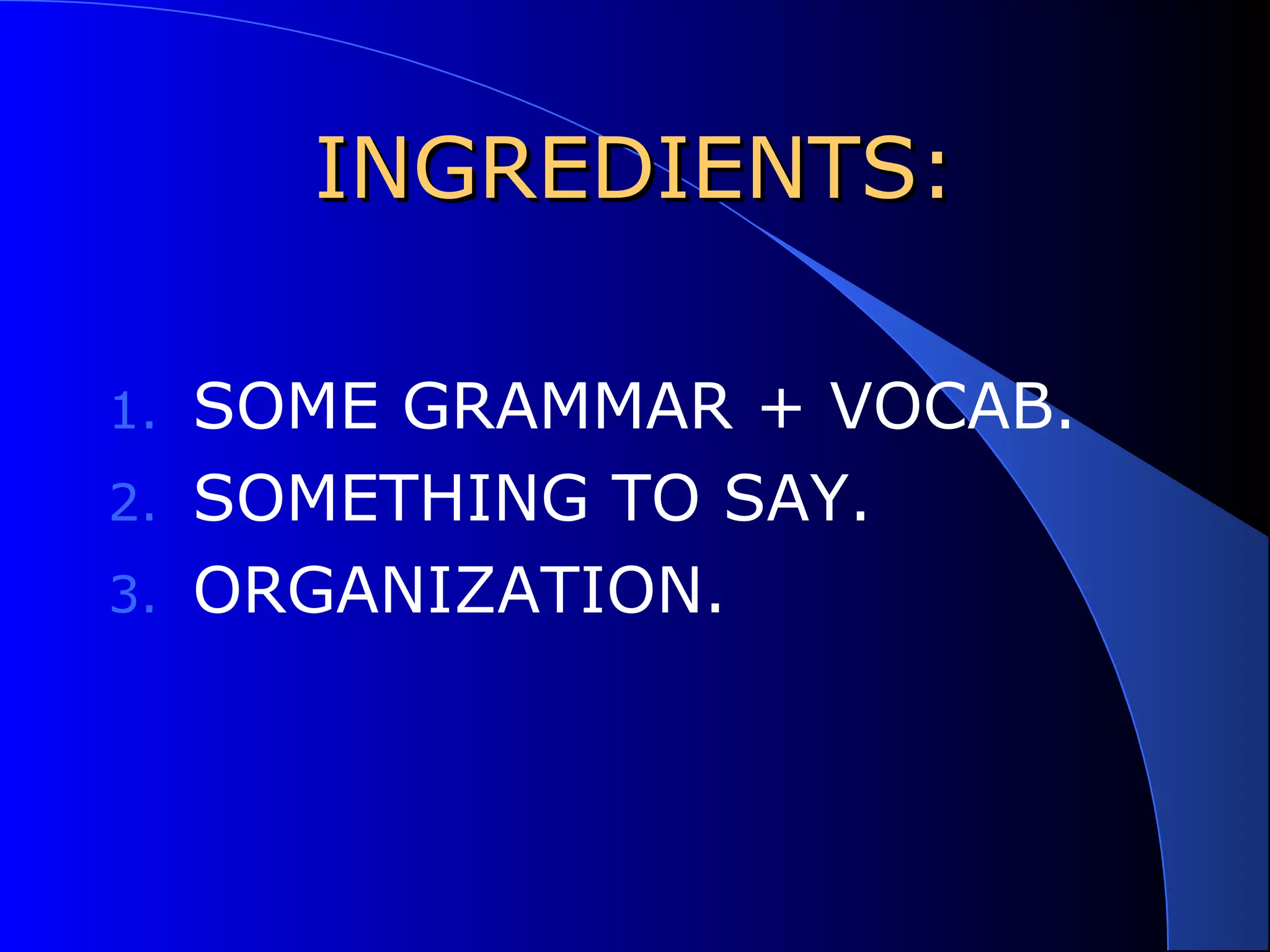 INGREDIENTS:

1. SOME GRAMMAR + VOCAB.
2. SOMETHING TO SAY.
3. ORGANIZATION.